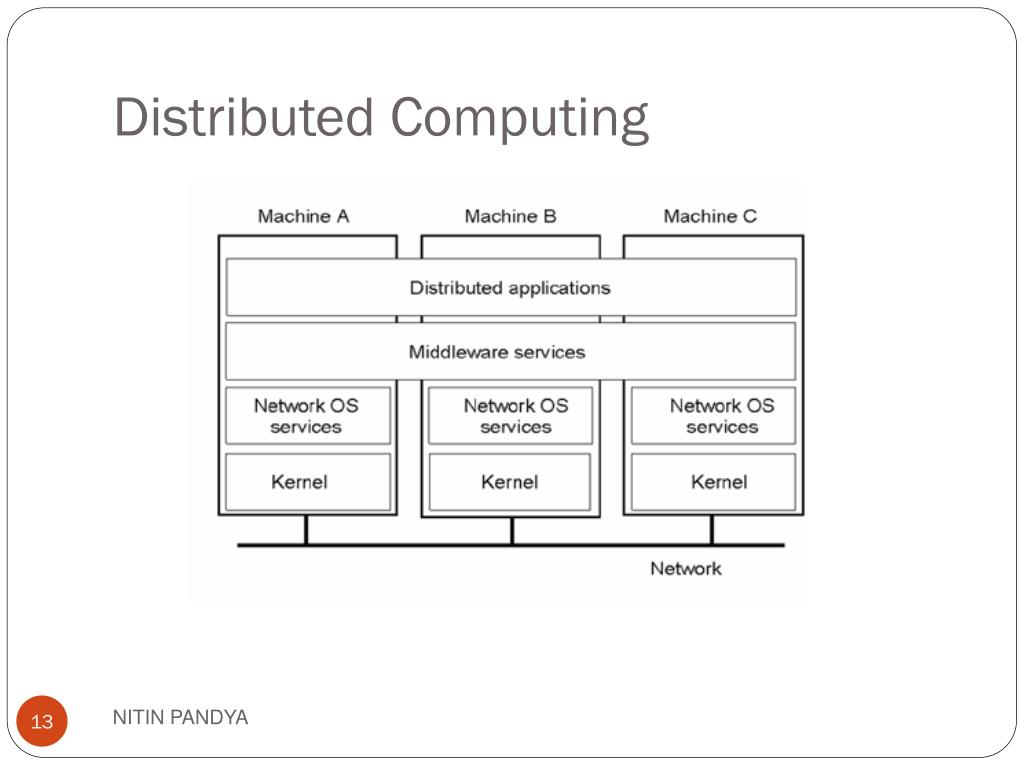 Distributed Computing

Machine A
Machine B
Machine C

Distributed applications

Middleware services

Network OS services
Network OS services
Network OS services

Kernel
Kernel
Kernel

Network

13
NITIN PANDYA